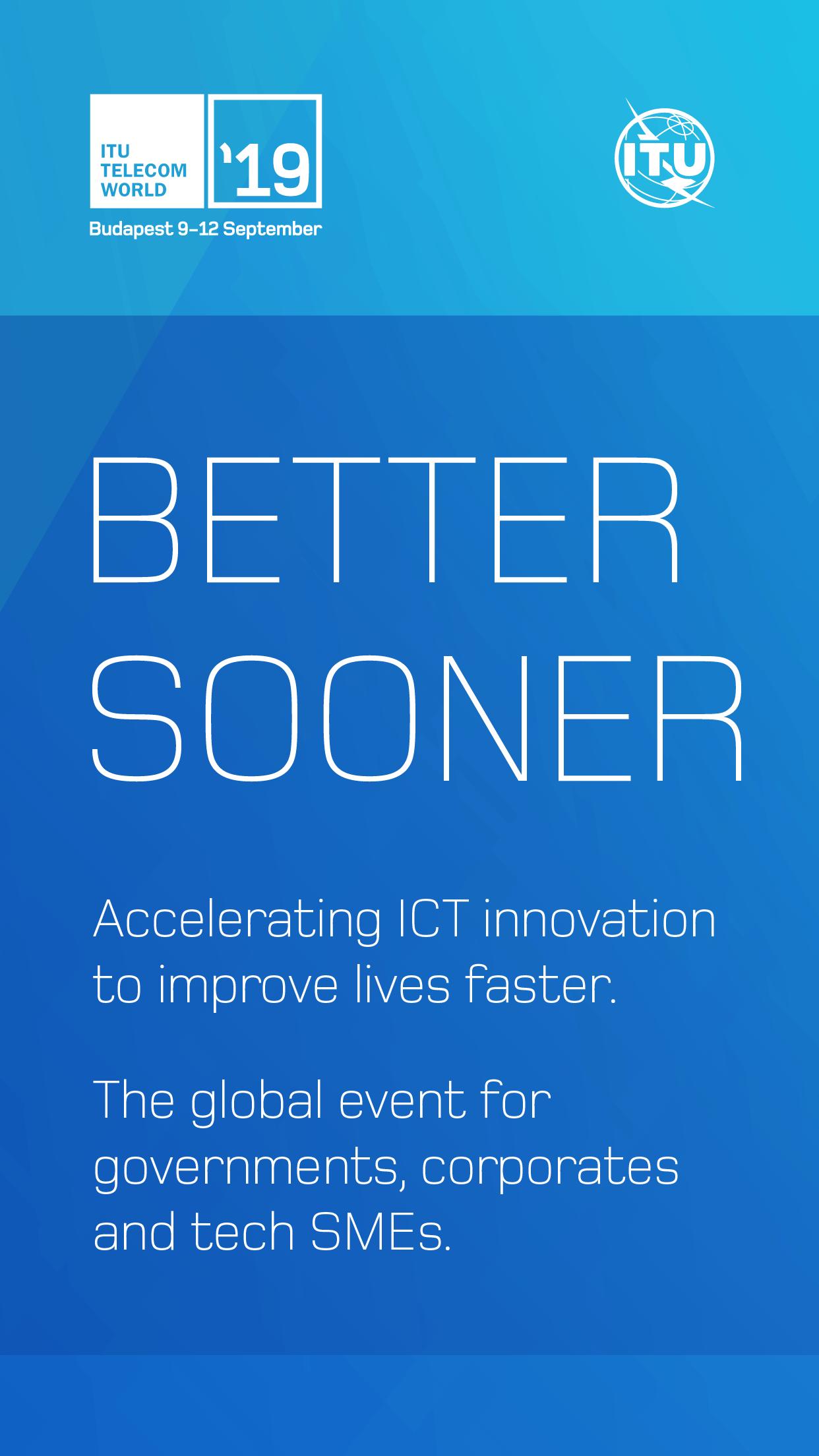 ITU TELECOM WORLD '19

Budapest 9–12 September

ITU

BETTER SOONER

Accelerating ICT innovation to improve lives faster.

The global event for governments, corporates and tech SMEs.